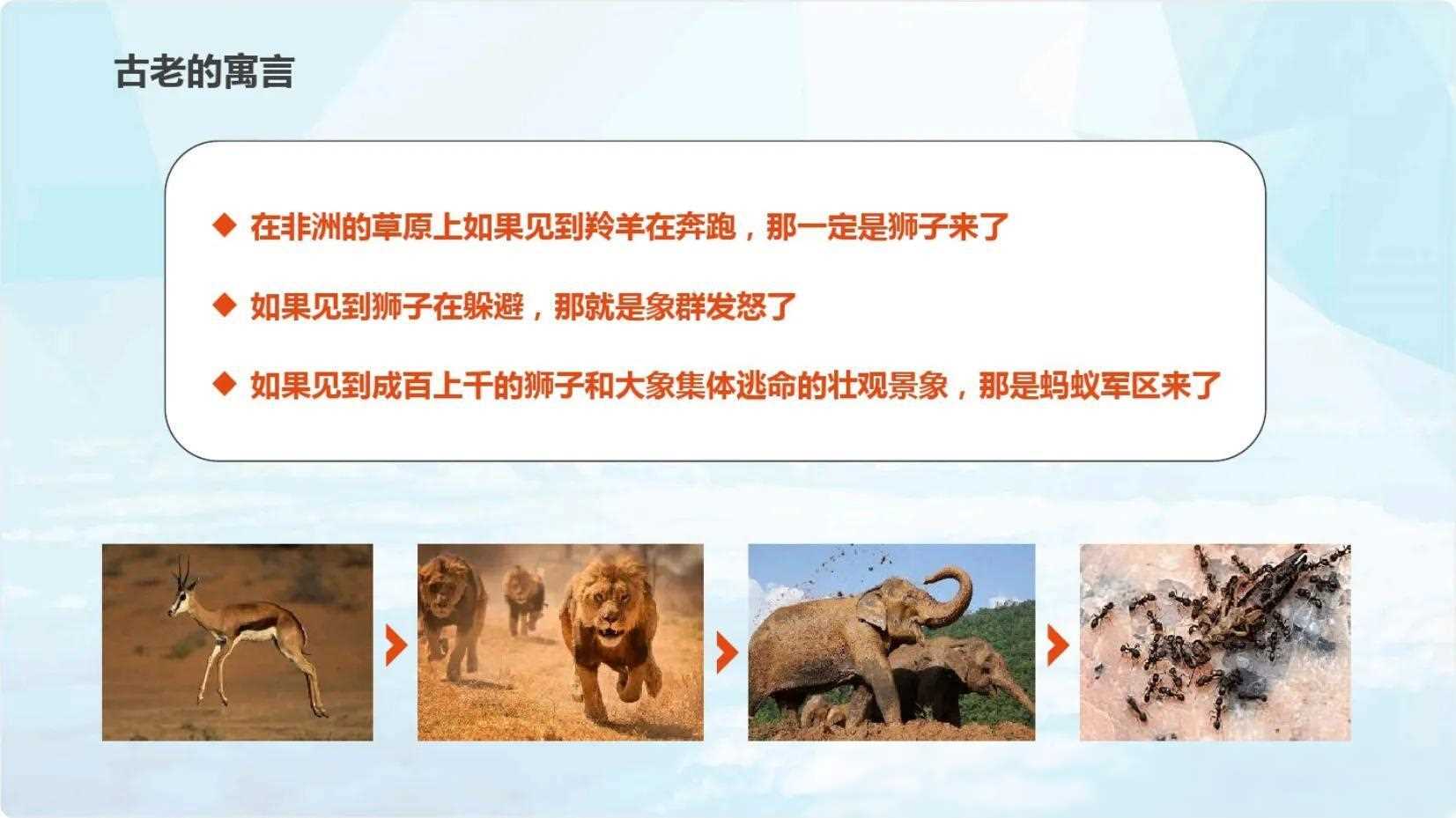 古老的寓言

◆ 在非洲的草原上如果见到羚羊在奔跑，那一定是狮子来了

◆ 如果见到狮子在躲避，那就是象群发怒了

◆ 如果见到成百上千的狮子和大象集体逃命的壮观景象，那是蚂蚁军区来了